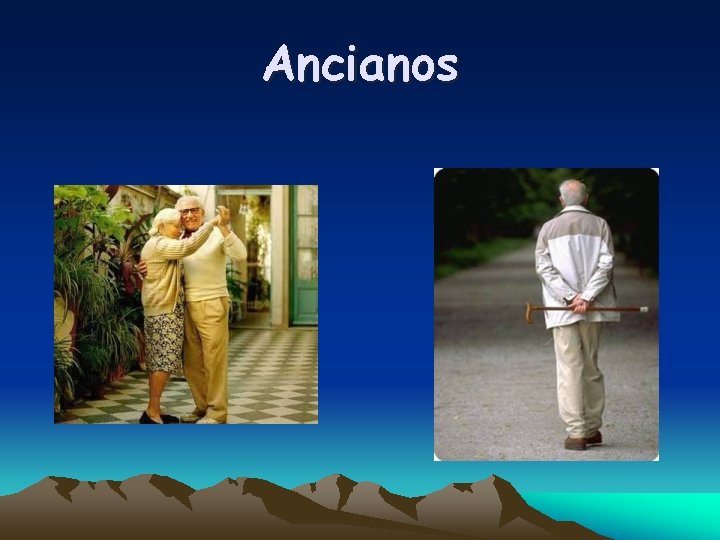 Ancianos